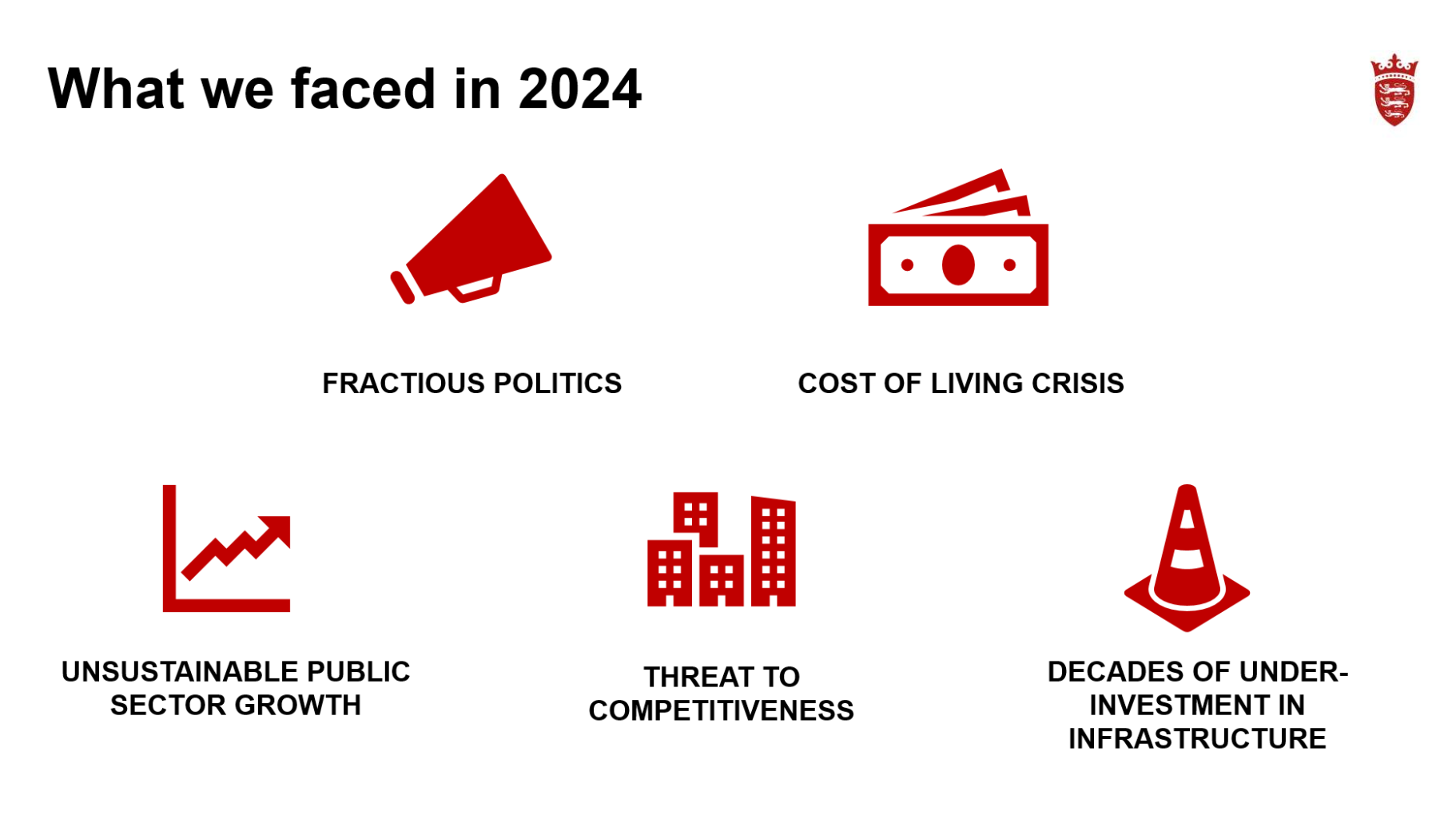 What we faced in 2024

FRACTIOUS POLITICS

COST OF LIVING CRISIS

UNSUSTAINABLE PUBLIC SECTOR GROWTH

THREAT TO COMPETITIVENESS

DECADES OF UNDER-INVESTMENT IN INFRASTRUCTURE